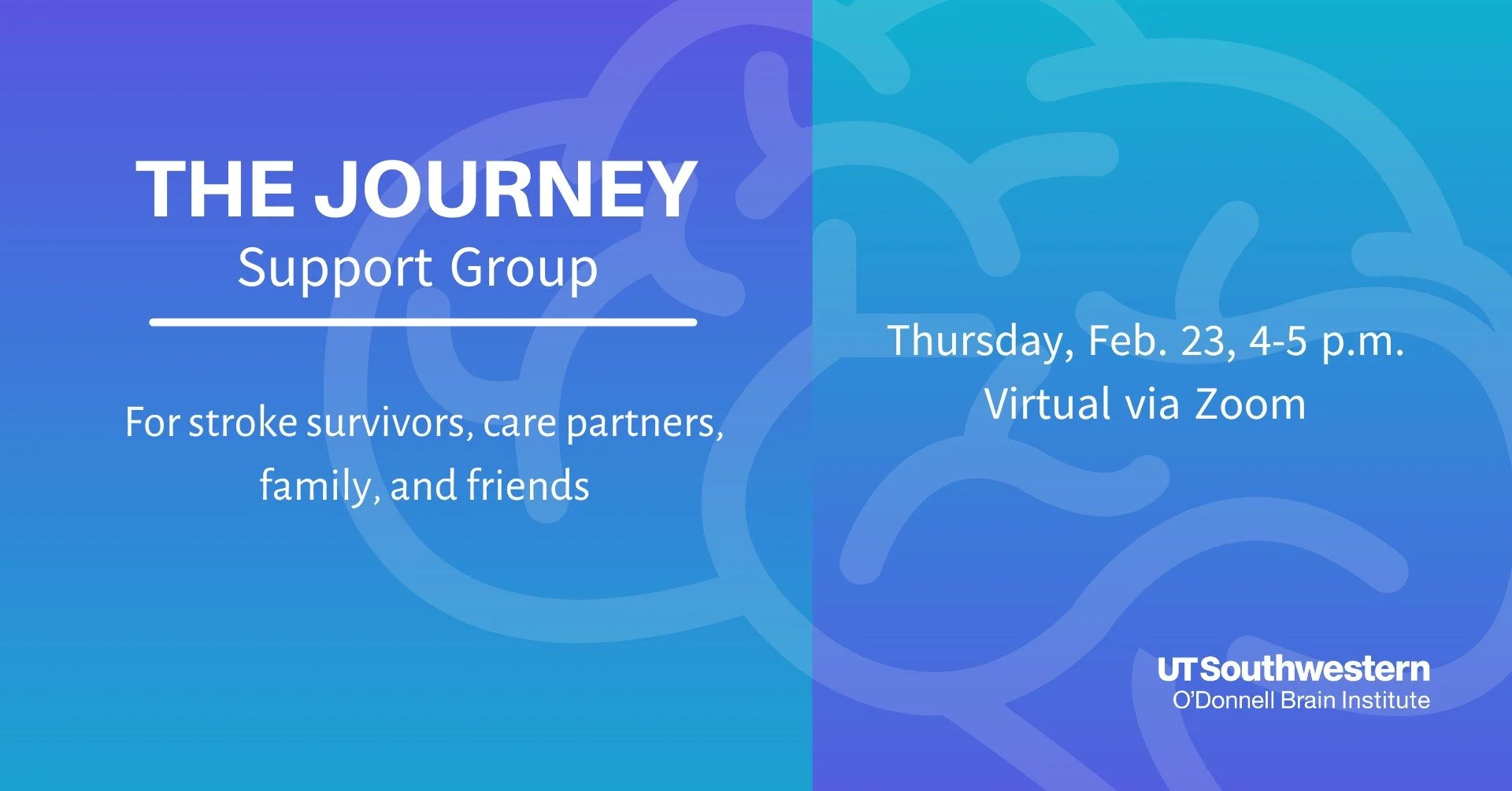 THE JOURNEY
Support Group

For stroke survivors, care partners, family, and friends

Thursday, Feb. 23, 4-5 p.m.
Virtual via Zoom

UTSouthwestern
O'Donnell Brain Institute